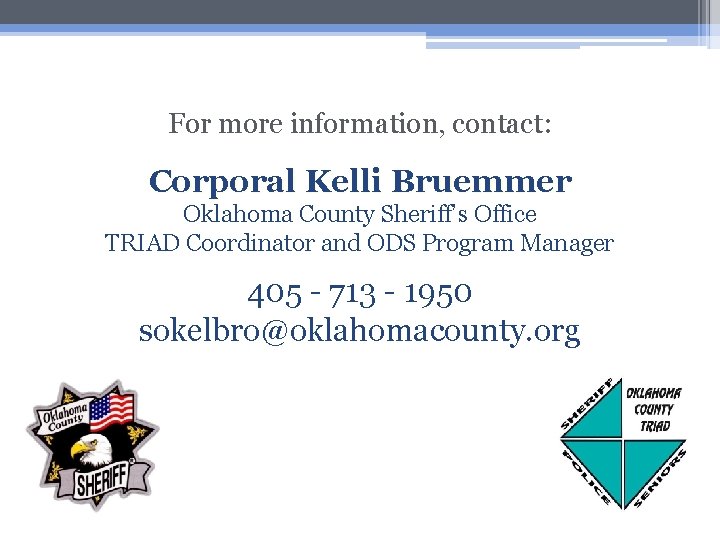 For more information, contact:

Corporal Kelli Bruemmer
Oklahoma County Sheriff's Office
TRIAD Coordinator and ODS Program Manager

405 - 713 - 1950
sokelbro@oklahomacounty.org

Oklahoma County
SHERIFF

SHERIFF
OKLAHOMA COUNTY TRIAD
POLICE
SENIORS